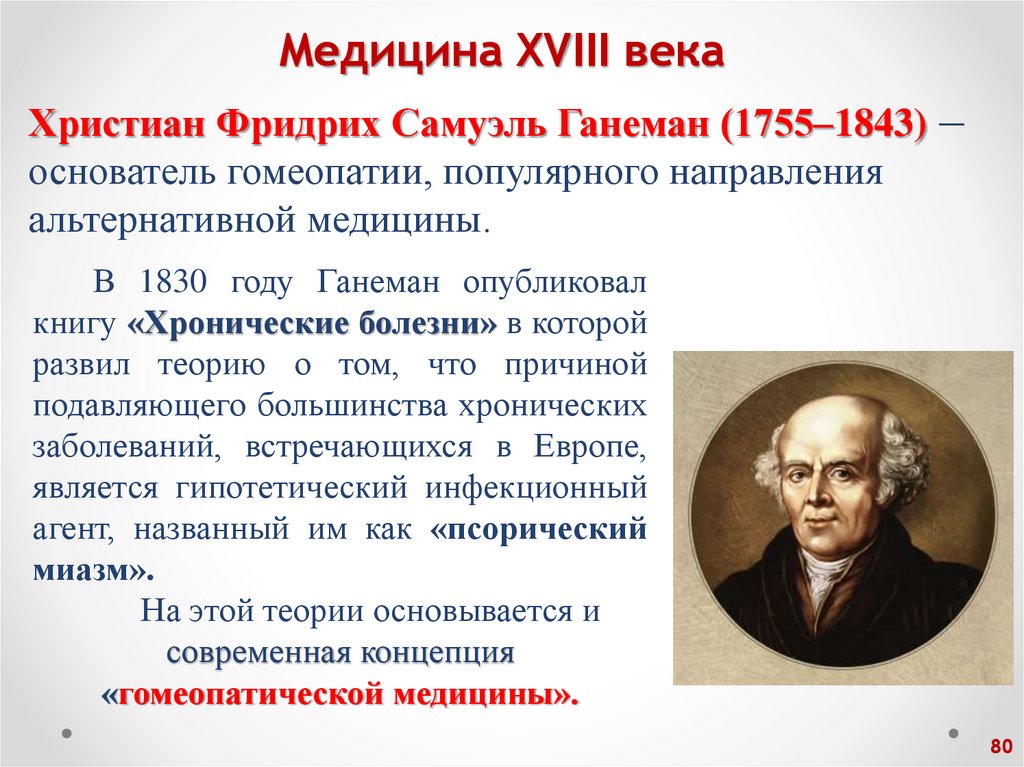 Медицина XVIII века

Христиан Фридрих Самуэль Ганеман (1755–1843) – основатель гомеопатии, популярного направления альтернативной медицины.

В 1830 году Ганеман опубликовал книгу «Хронические болезни» в которой развил теорию о том, что причиной подавляющего большинства хронических заболеваний, встречающихся в Европе, является гипотетический инфекционный агент, названный им как «псорический миазм».

На этой теории основывается и современная концепция «гомеопатической медицины».

80